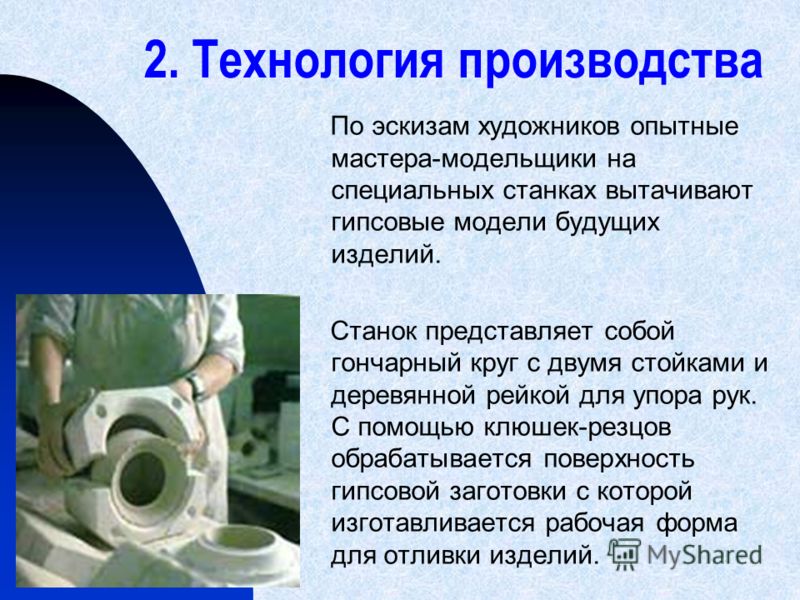 2. Технология производства

По эскизам художников опытные мастера-модельщики на специальных станках вытачивают гипсовые модели будущих изделий.

Станок представляет собой гончарный круг с двумя стойками и деревянной рейкой для упора рук. С помощью клюшек-резцов обрабатывается поверхность гипсовой заготовки с которой изготавливается рабочая форма для отливки изделий.

MyShared